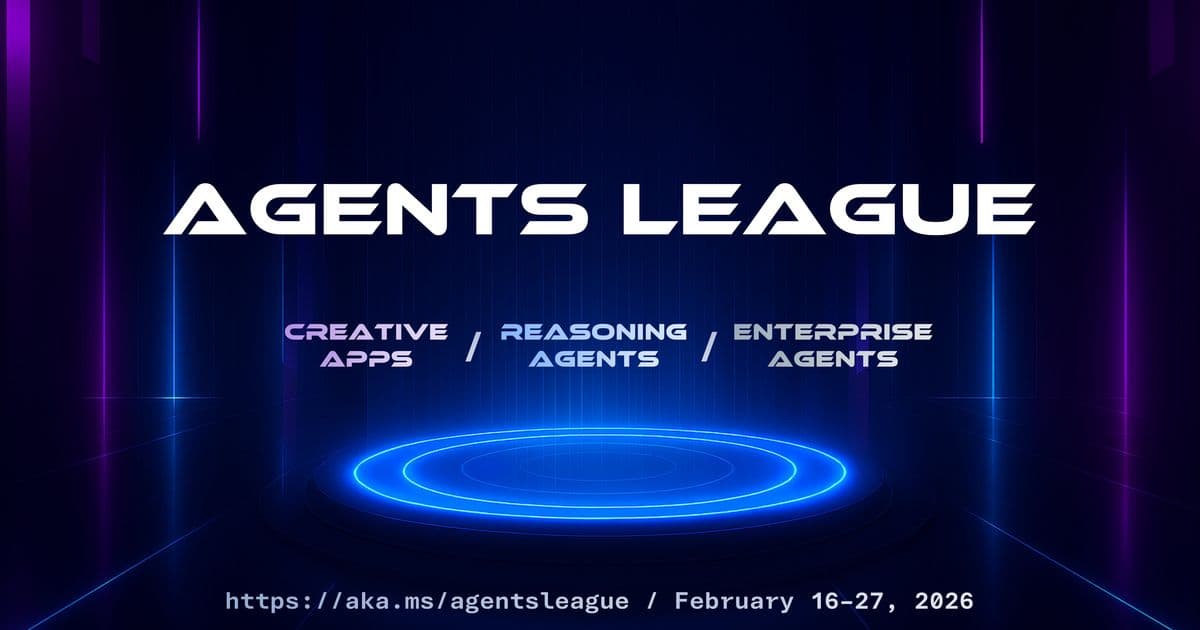 AGENTS LEAGUE

CREATIVE APPS / REASONING AGENTS / ENTERPRISE AGENTS

https://aka.ms/agentsleague / February 16-27, 2026